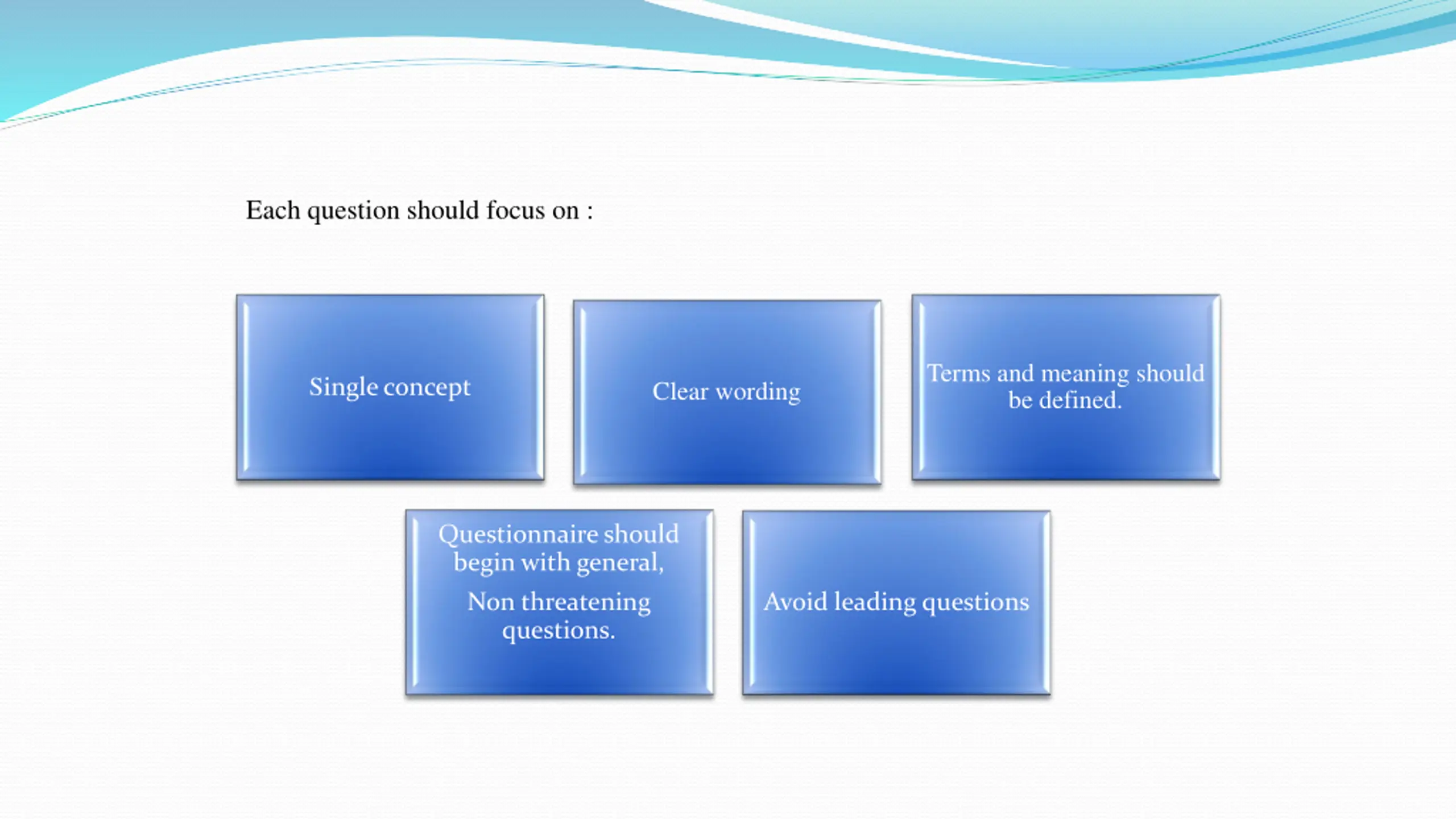 Each question should focus on :

Single concept

Clear wording

Terms and meaning should be defined.

Questionnaire should begin with general,

Non threatening questions.

Avoid leading questions